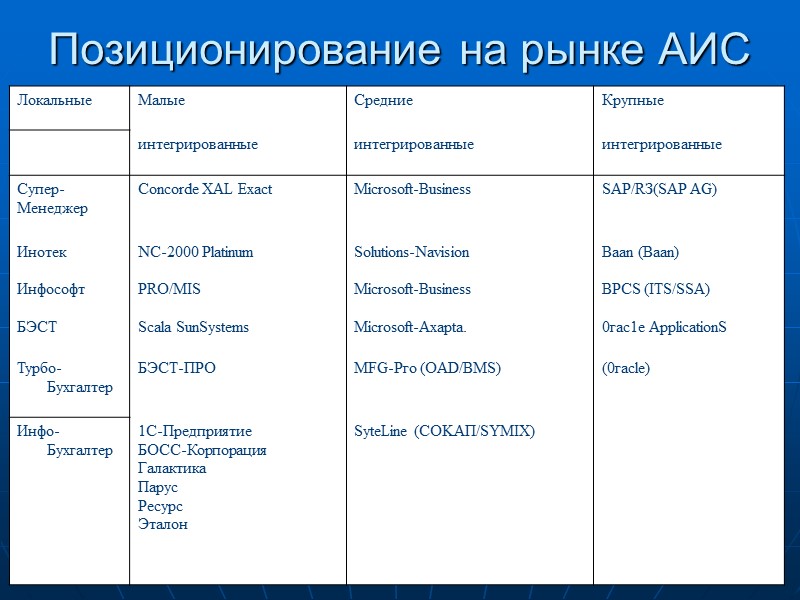 Позиционирование на рынке АИС

| Локальные | Малые интегрированные | Средние интегрированные | Крупные интегрированные |
|---|---|---|---|
| Супер-Менеджер | Concorde XAL Exact | Microsoft-Business | SAP/R3(SAP AG) |
| Инотек | NC-2000 Platinum | Solutions-Navision | Baan (Baan) |
| Инфософт | PRO/MIS | Microsoft-Business | BPCS (ITS/SSA) |
| БЭСТ | Scala SunSystems | Microsoft-Axapta. | 0rac1e ApplicationS |
| Турбо-Бухгалтер | БЭСТ-ПРО | MFG-Pro (OAD/BMS) | (0racle) |
| Инфо-Бухгалтер | 1С-Предприятие БОСС-Корпорация Галактика Парус Ресурс Эталон | SyteLine (СОКАП/SYMIX) | |